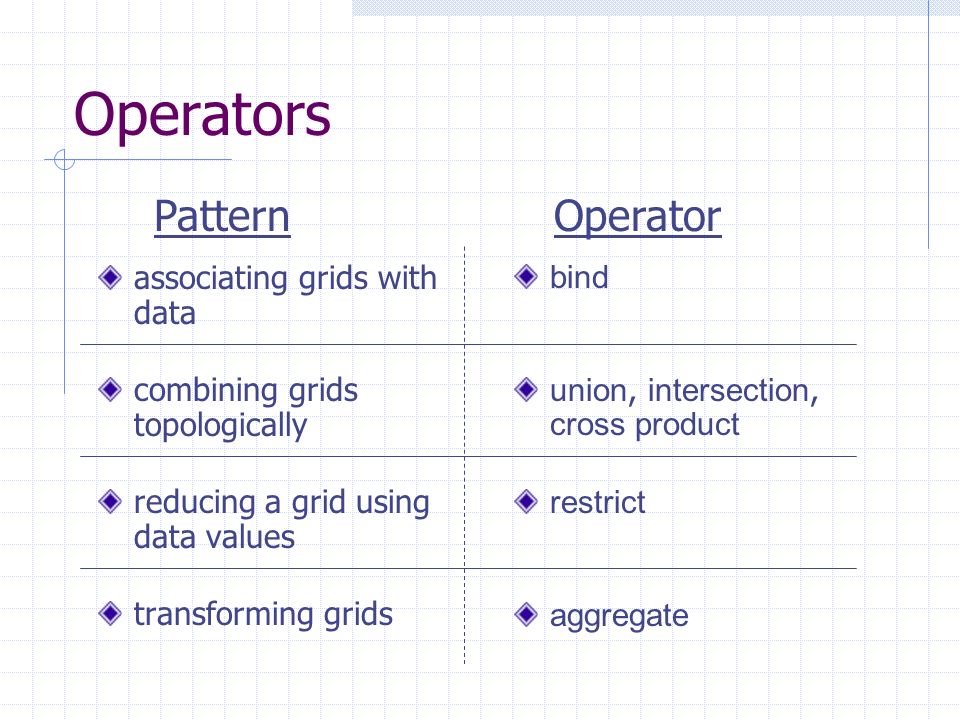 Operators

| Pattern | Operator |
|---|---|
| associating grids with data | bind |
| combining grids topologically | union, intersection, cross product |
| reducing a grid using data values | restrict |
| transforming grids | aggregate |